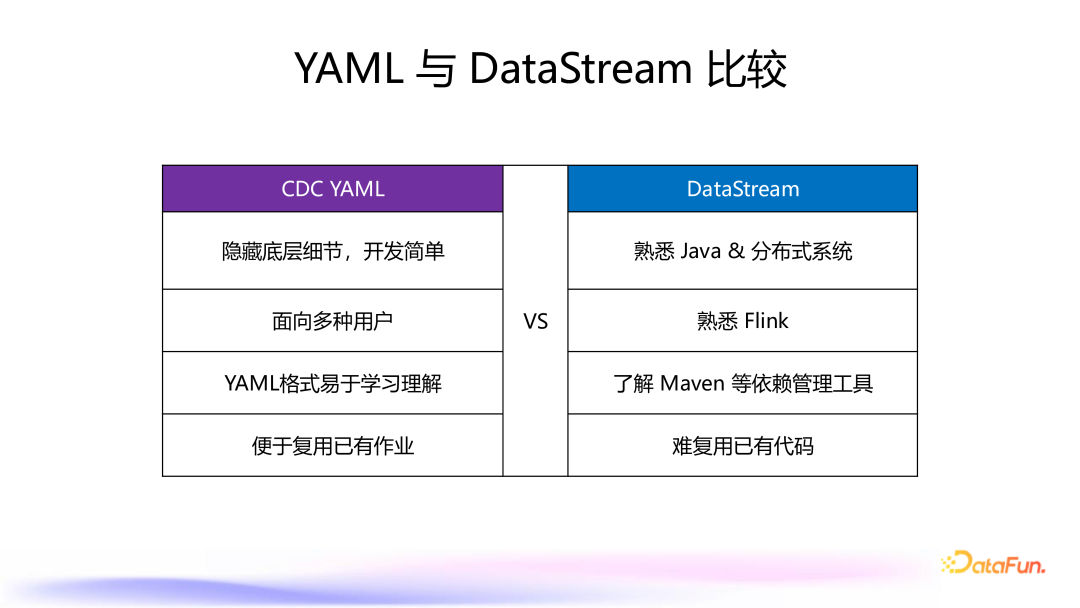 YAML 与 DataStream 比较

| CDC YAML | | DataStream |
|---|---|---|
| 隐藏底层细节，开发简单 | VS | 熟悉 Java & 分布式系统 |
| 面向多种用户 | | 熟悉 Flink |
| YAML格式易于学习理解 | | 了解 Maven 等依赖管理工具 |
| 便于复用已有作业 | | 难复用已有代码 |

DataFun.